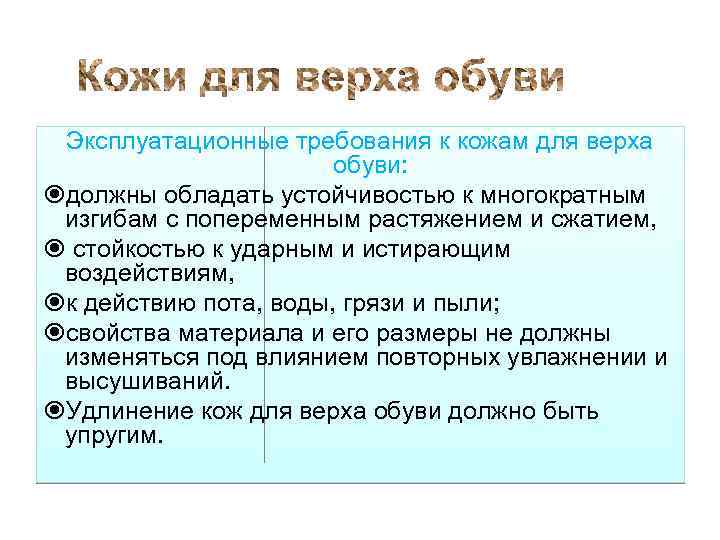 Кожи для верха обуви

Эксплуатационные требования к кожам для верха обуви:

должны обладать устойчивостью к многократным изгибам с попеременным растяжением и сжатием,

стойкостью к ударным и истирающим воздействиям,

к действию пота, воды, грязи и пыли;

свойства материала и его размеры не должны изменяться под влиянием повторных увлажнении и высушиваний.

Удлинение кож для верха обуви должно быть упругим.